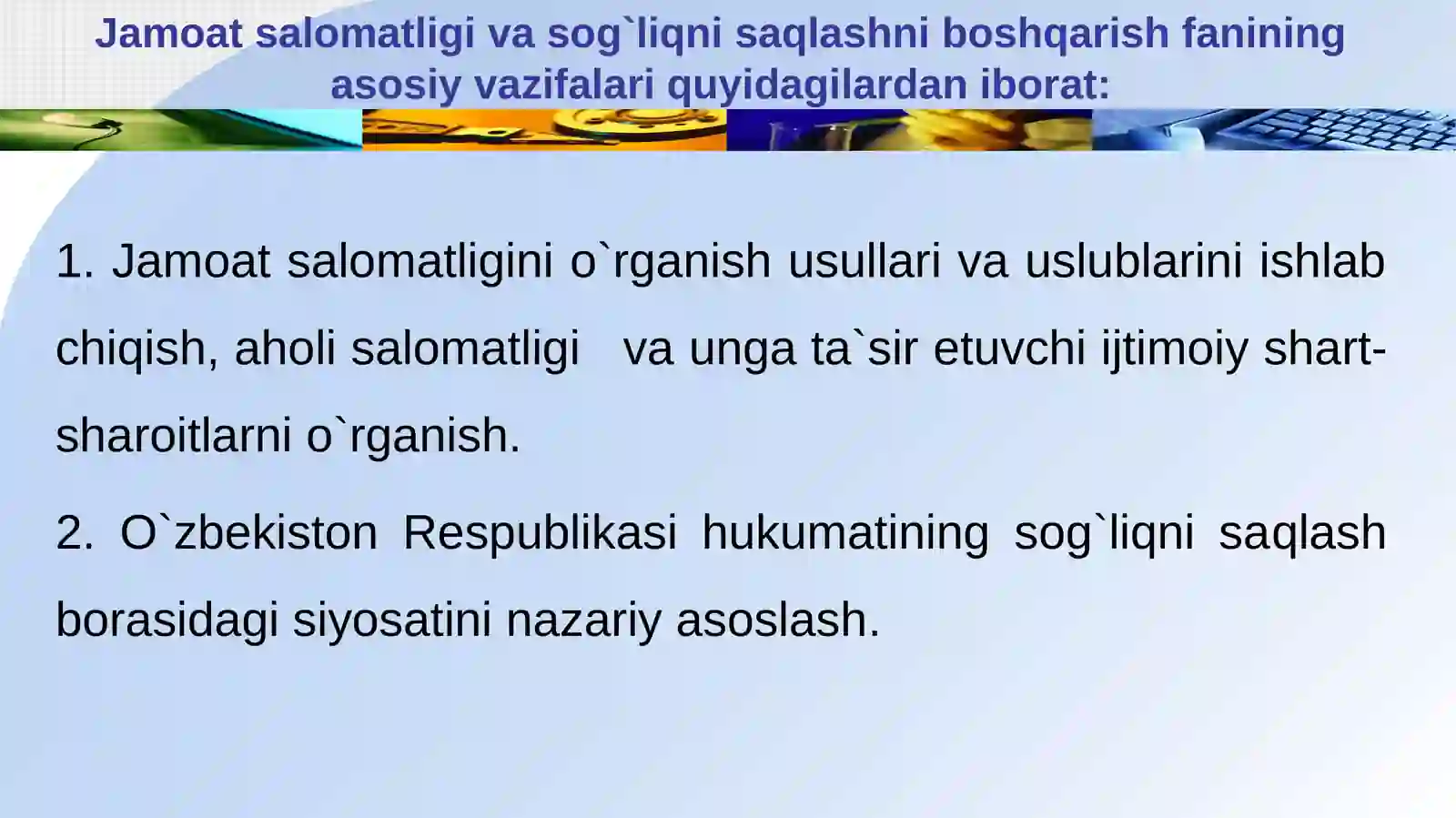 Jamoat salomatligi va sog`liqni saqlashni boshqarish fanining asosiy vazifalari quyidagilardan iborat:

1. Jamoat salomatligini o`rganish usullari va uslublarini ishlab chiqish, aholi salomatligi va unga ta`sir etuvchi ijtimoiy shart-sharoitlarni o`rganish.

2. O`zbekiston Respublikasi hukumatining sog`liqni saqlash borasidagi siyosatini nazariy asoslash.